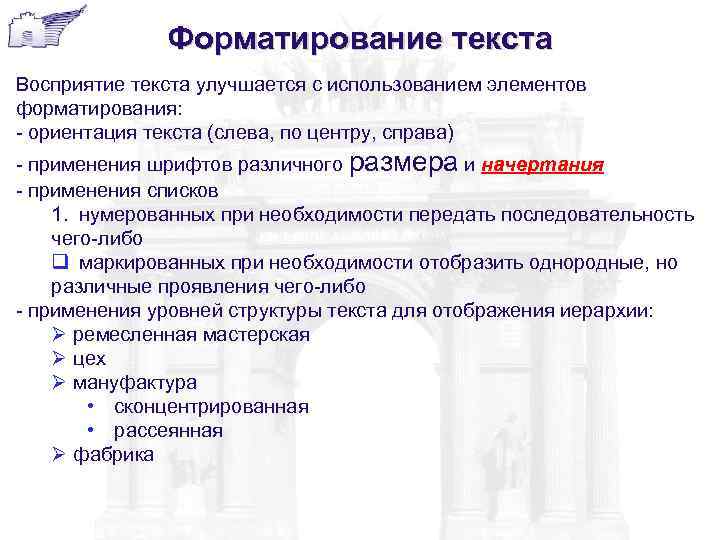 Форматирование текста

Восприятие текста улучшается с использованием элементов форматирования:
- ориентация текста (слева, по центру, справа)
- применения шрифтов различного размера и начертания
- применения списков
1. нумерованных при необходимости передать последовательность чего-либо
❑ маркированных при необходимости отобразить однородные, но различные проявления чего-либо
- применения уровней структуры текста для отображения иерархии:
➢ ремесленная мастерская
➢ цех
➢ мануфактура
• сконцентрированная
• рассеянная
➢ фабрика